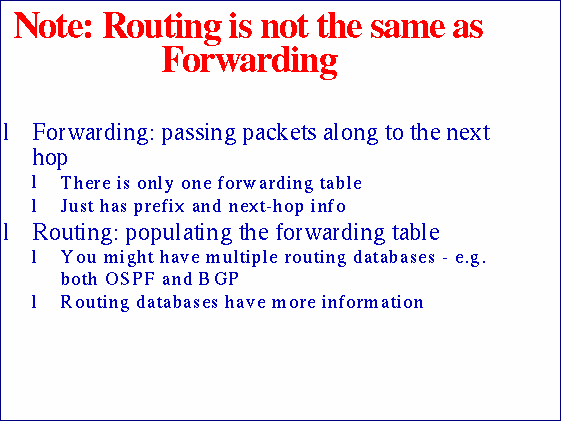 Note: Routing is not the same as Forwarding

l Forwarding: passing packets along to the next hop

l There is only one forwarding table

l Just has prefix and next-hop info

l Routing: populating the forwarding table

l You might have multiple routing databases - e.g. both OSPF and BGP

l Routing databases have more information